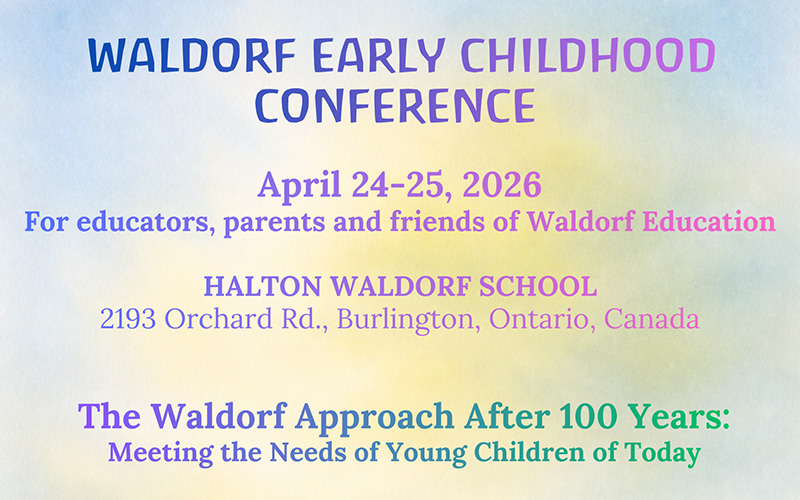 WALDORF EARLY CHILDHOOD CONFERENCE

April 24-25, 2026
For educators, parents and friends of Waldorf Education

HALTON WALDORF SCHOOL
2193 Orchard Rd., Burlington, Ontario, Canada

The Waldorf Approach After 100 Years:
Meeting the Needs of Young Children of Today